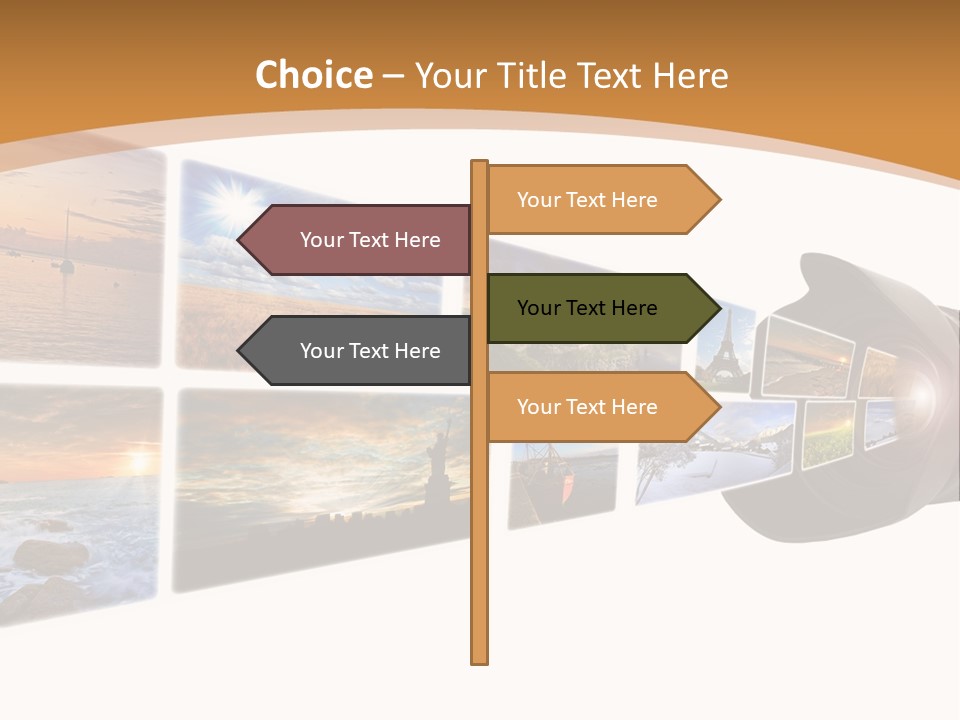 Choice – Your Title Text Here

Your Text Here

Your Text Here

Your Text Here

Your Text Here

Your Text Here